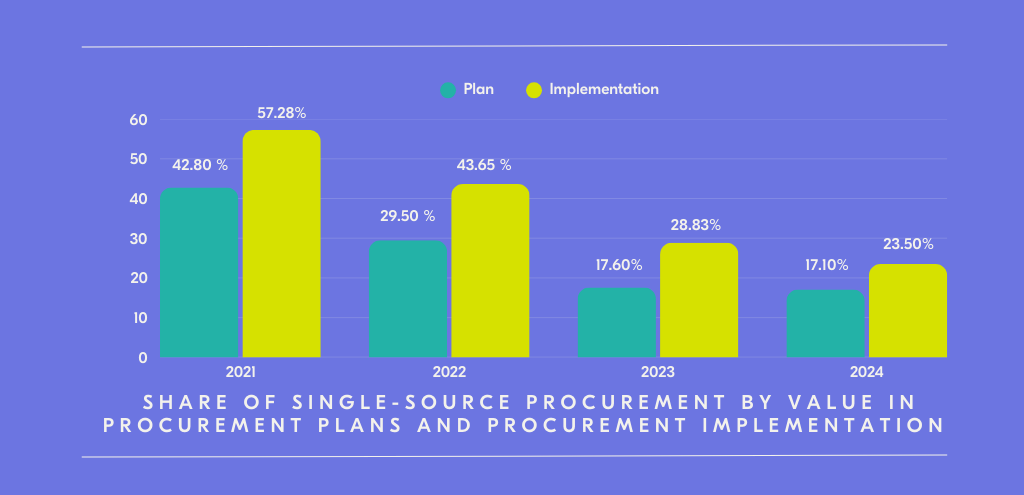 Plan Implementation

60
50
40
30
20
10
0

42.80 %
57.28%
29.50 %
43.65 %
17.60%
28.83%
17.10%
23.50%

2021
2022
2023
2024

SHARE OF SINGLE-SOURCE PROCUREMENT BY VALUE IN PROCUREMENT PLANS AND PROCUREMENT IMPLEMENTATION